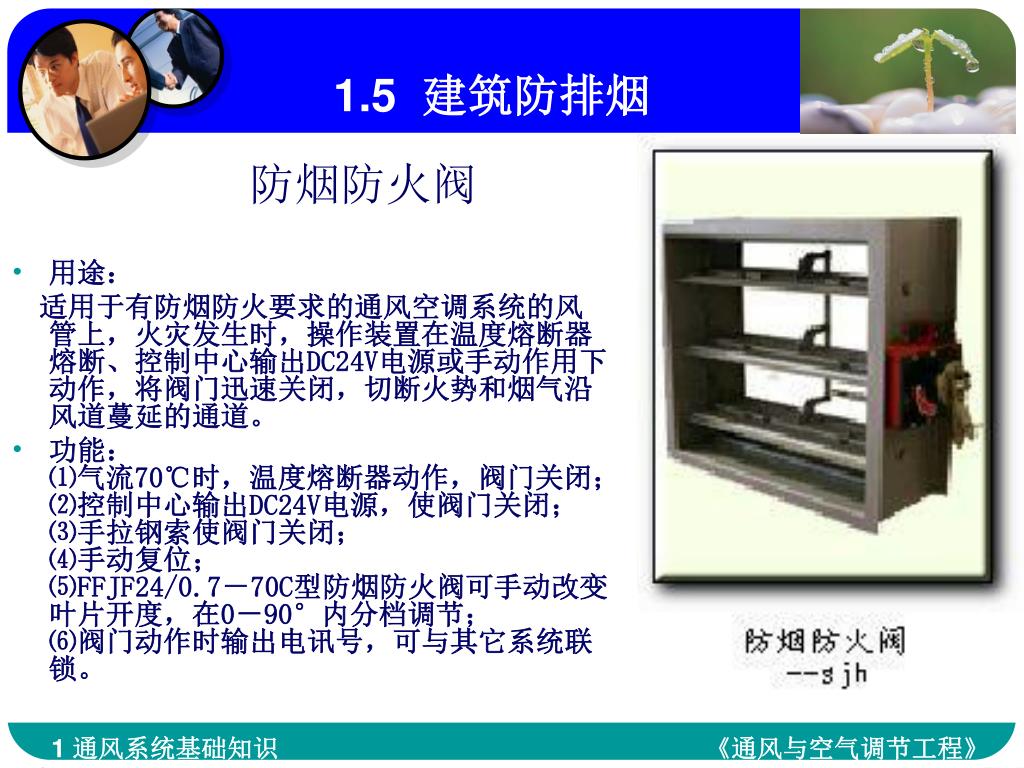 1.5 建筑防排烟

防烟防火阀

• 用途：
适用于有防烟防火要求的通风空调系统的风管上，火灾发生时，操作装置在温度熔断器熔断、控制中心输出DC24V电源或手动作用下动作，将阀门迅速关闭，切断火势和烟气沿风道蔓延的通道。

• 功能：
⑴气流70℃时，温度熔断器动作，阀门关闭；
⑵控制中心输出DC24V电源，使阀门关闭；
⑶手拉钢索使阀门关闭；
⑷手动复位；
⑸FFJF24/0.7－70C型防烟防火阀可手动改变叶片开度，在0－90°内分档调节；
⑹阀门动作时输出电讯号，可与其它系统联锁。

防烟防火阀
--sjh

1 通风系统基础知识

《通风与空气调节工程》